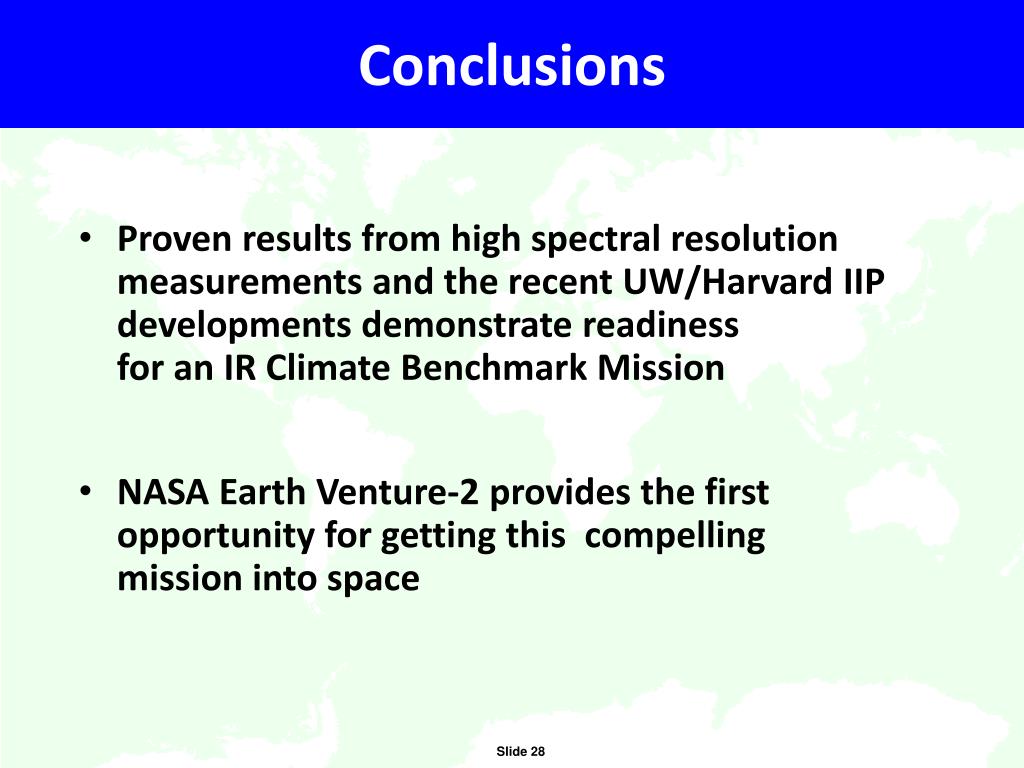 Conclusions

• Proven results from high spectral resolution measurements and the recent UW/Harvard IIP developments demonstrate readiness for an IR Climate Benchmark Mission

• NASA Earth Venture-2 provides the first opportunity for getting this compelling mission into space

Slide 28